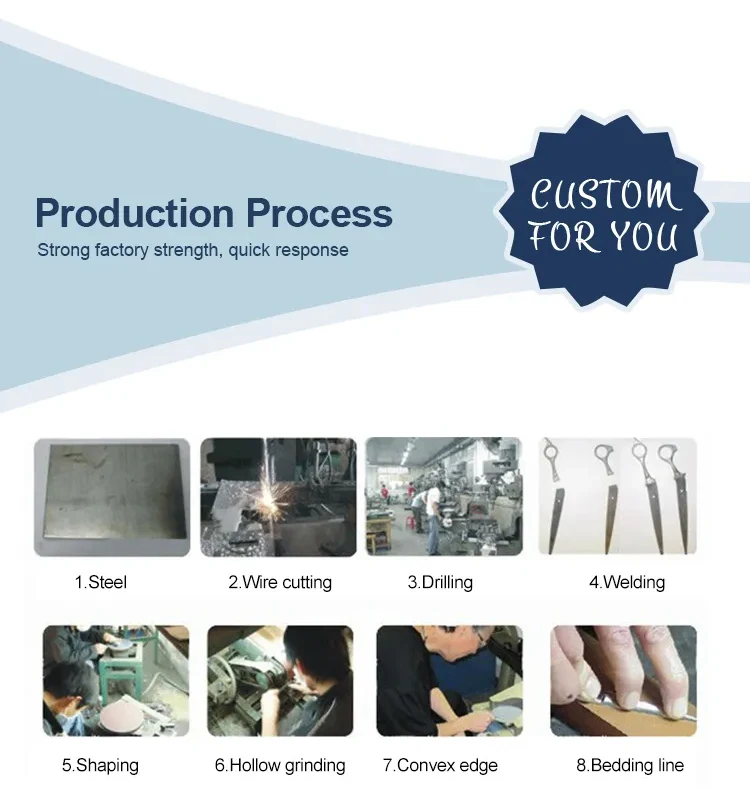 Production Process
Strong factory strength, quick response

CUSTOM FOR YOU

1.Steel
2.Wire cutting
3.Drilling
4.Welding

5.Shaping
6.Hollow grinding
7.Convex edge
8.Bedding line